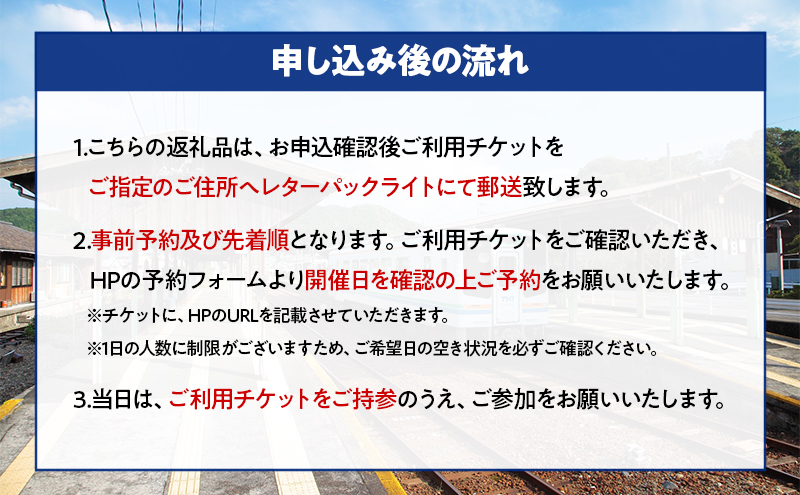 申し込み後の流れ

1.こちらの返礼品は、お申込確認後ご利用チケットをご指定のご住所へレターパックライトにて郵送致します。

2.事前予約及び先着順となります。ご利用チケットをご確認いただき、HPの予約フォームより開催日を確認の上ご予約をお願いいたします。
※チケットに、HPのURLを記載させていただきます。
※1日の人数に制限がございますため、ご希望日の空き状況を必ずご確認ください。

3.当日は、ご利用チケットをご持参のうえ、ご参加をお願いいたします。